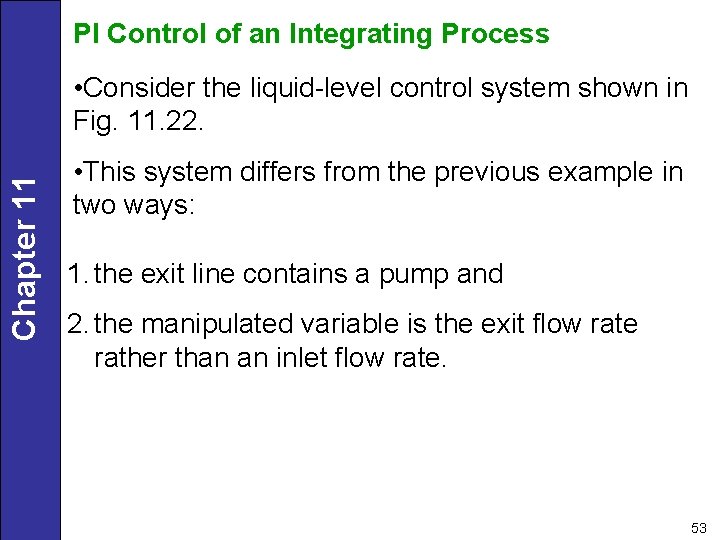 Chapter 11

PI Control of an Integrating Process

•Consider the liquid-level control system shown in Fig. 11.22.

•This system differs from the previous example in two ways:

1. the exit line contains a pump and

2. the manipulated variable is the exit flow rate rather than an inlet flow rate.

53